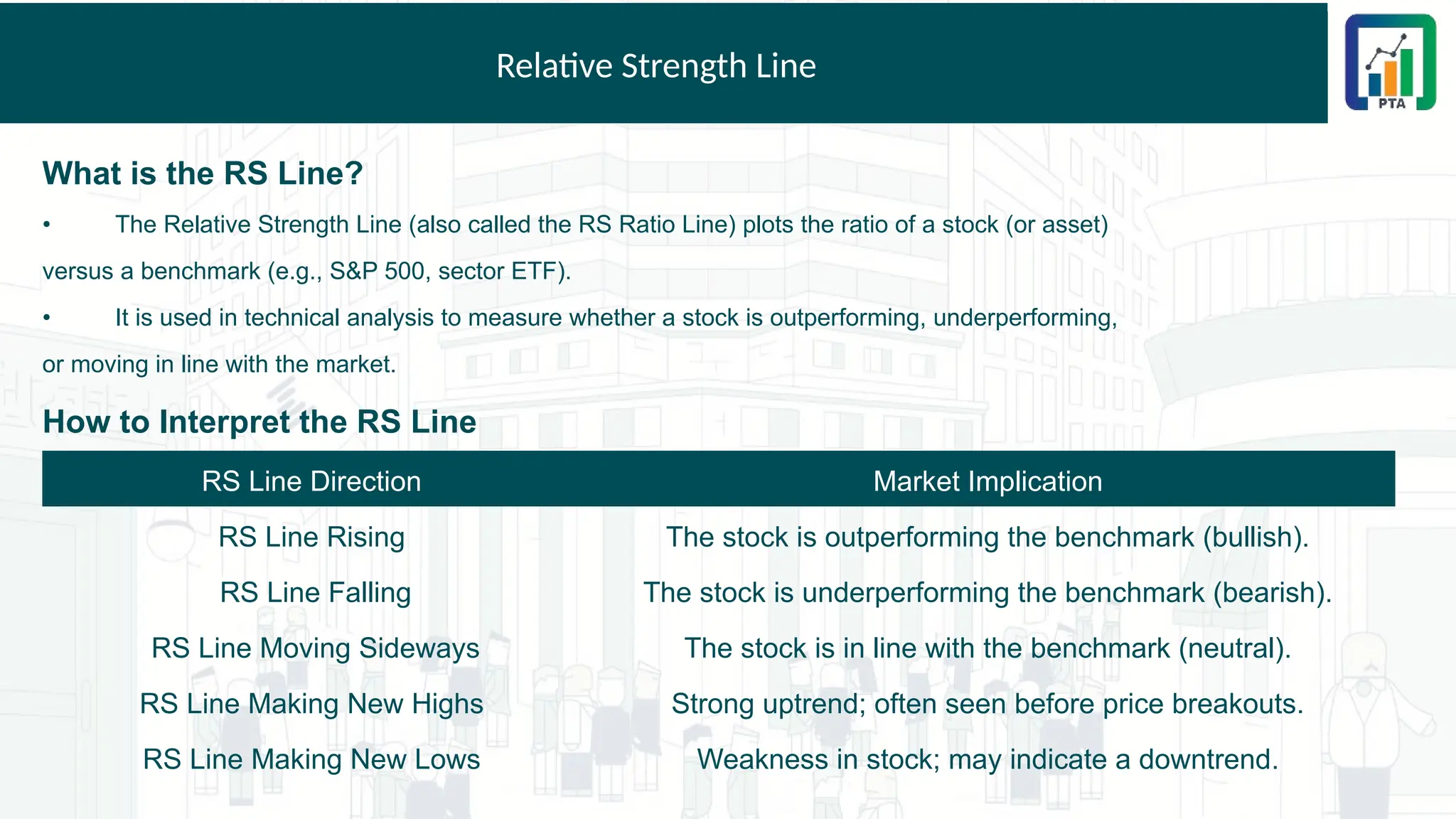 Relative Strength Line

PTA

What is the RS Line?

• The Relative Strength Line (also called the RS Ratio Line) plots the ratio of a stock (or asset) versus a benchmark (e.g., S&P 500, sector ETF).

• It is used in technical analysis to measure whether a stock is outperforming, underperforming, or moving in line with the market.

How to Interpret the RS Line

| RS Line Direction | Market Implication |
|---|---|
| RS Line Rising | The stock is outperforming the benchmark (bullish). |
| RS Line Falling | The stock is underperforming the benchmark (bearish). |
| RS Line Moving Sideways | The stock is in line with the benchmark (neutral). |
| RS Line Making New Highs | Strong uptrend; often seen before price breakouts. |
| RS Line Making New Lows | Weakness in stock; may indicate a downtrend. |